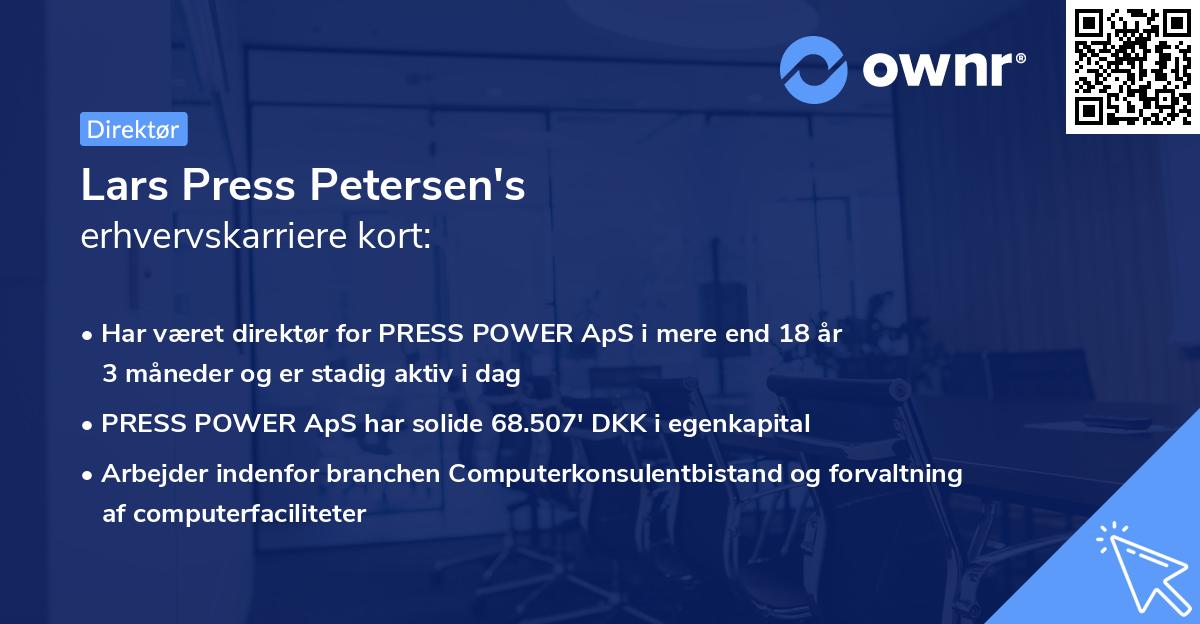 ownr®

Direktør

Lars Press Petersen's
erhvervskarriere kort:

• Har været direktør for PRESS POWER ApS i mere end 18 år 3 måneder og er stadig aktiv i dag
• PRESS POWER ApS har solide 68.507' DKK i egenkapital
• Arbejder indenfor branchen Computerkonsulentbistand og forvaltning af computerfaciliteter